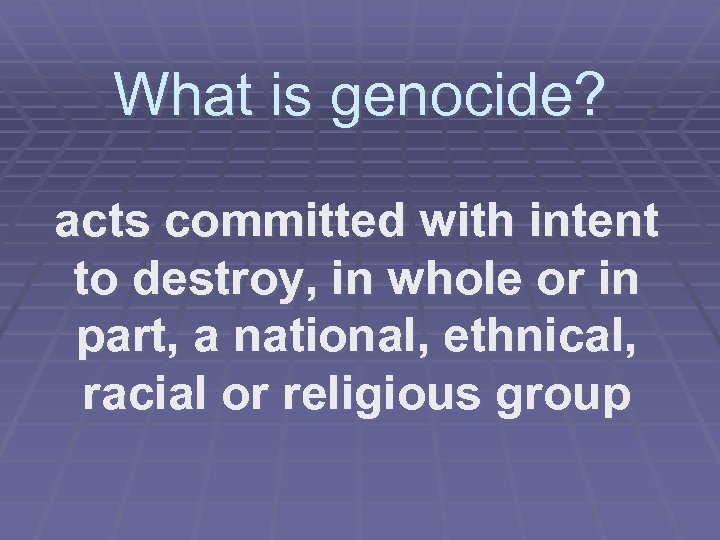 What is genocide?

acts committed with intent to destroy, in whole or in part, a national, ethnical, racial or religious group